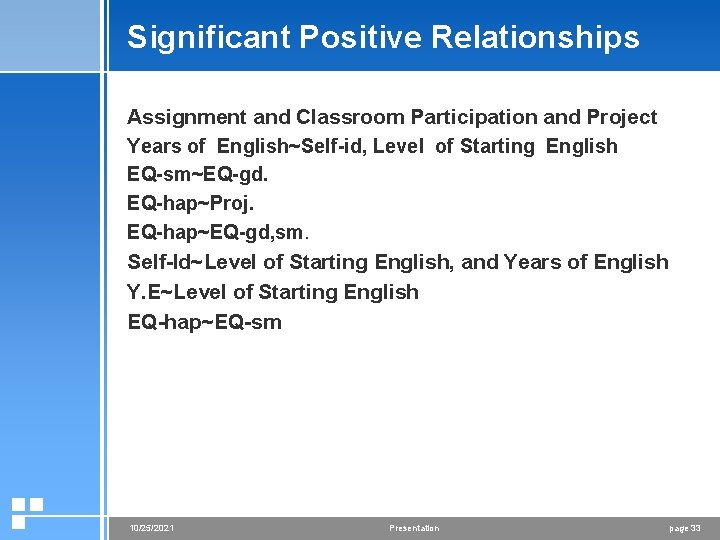 Significant Positive Relationships

Assignment and Classroom Participation and Project
Years of English~Self-id, Level of Starting English
EQ-sm~EQ-gd.
EQ-hap~Proj.
EQ-hap~EQ-gd,sm.
Self-Id~Level of Starting English, and Years of English
Y.E~Level of Starting English
EQ-hap~EQ-sm

10/25/2021
Presentation
page 33